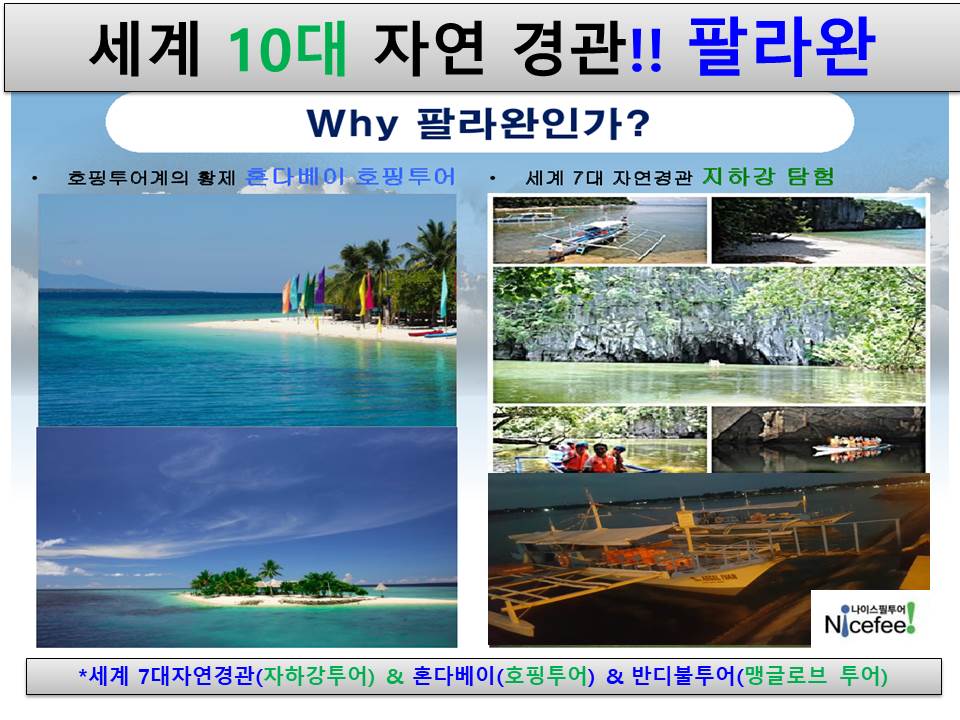 세계 10대 자연 경관!! 팔라완

Why 팔라완인가?

• 호핑투어계의 황제 혼다베이 호핑투어

• 세계 7대 자연경관 지하강 탐험

나이스필투어
Nicefee!

*세계 7대자연경관(자하강투어) & 혼다베이(호핑투어) & 반디불투어(맹글로브 투어)